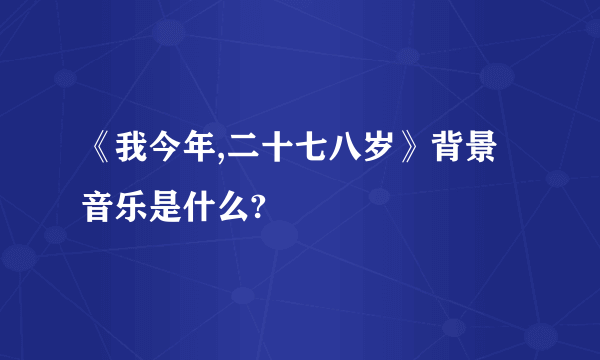 《我今年,二十七八岁》背景音乐是什么?